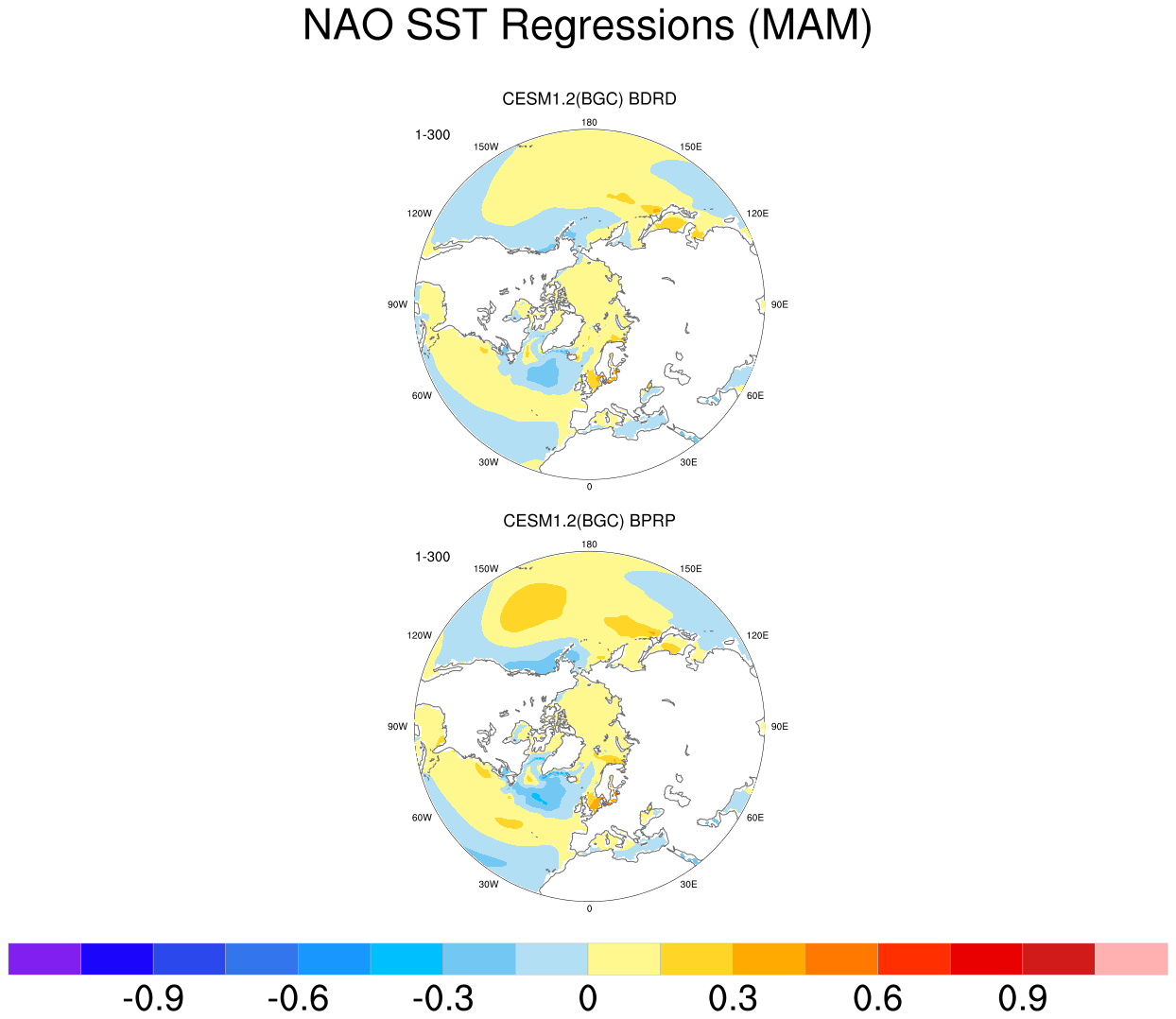 NAO SST Regressions (MAM)

CESM1.2(BGC) BDRD

1-300

180
150W
150E
120W
120E
90W
90E
60W
60E
30W
30E
0

CESM1.2(BGC) BPRP

1-300

180
150W
150E
120W
120E
90W
90E
60W
60E
30W
30E
0

-0.9 -0.6 -0.3 0 0.3 0.6 0.9